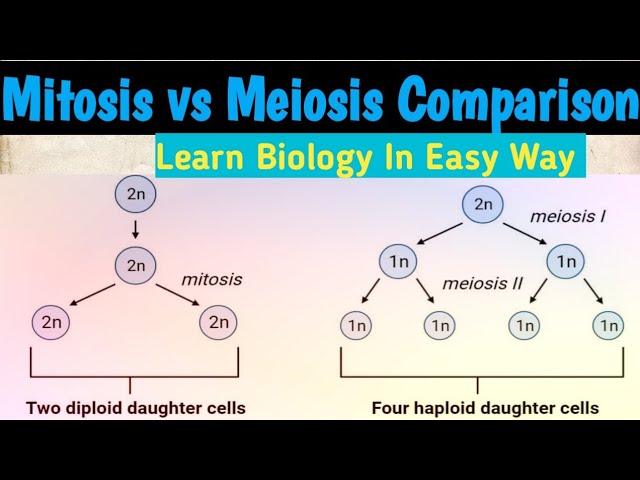 Mitosis vs Meiosis Comparison

Learn Biology In Easy Way

2n

2n

mitosis

2n

2n

Two diploid daughter cells

2n

meiosis I

1n

1n

meiosis II

1n

1n

1n

1n

Four haploid daughter cells